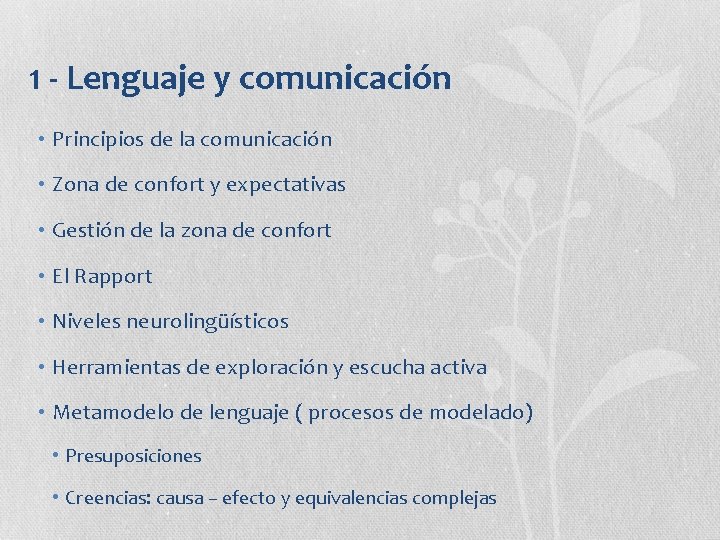 1 - Lenguaje y comunicación

• Principios de la comunicación
• Zona de confort y expectativas
• Gestión de la zona de confort
• El Rapport
• Niveles neurolingüísticos
• Herramientas de exploración y escucha activa
• Metamodelo de lenguaje ( procesos de modelado)
  • Presuposiciones
  • Creencias: causa – efecto y equivalencias complejas